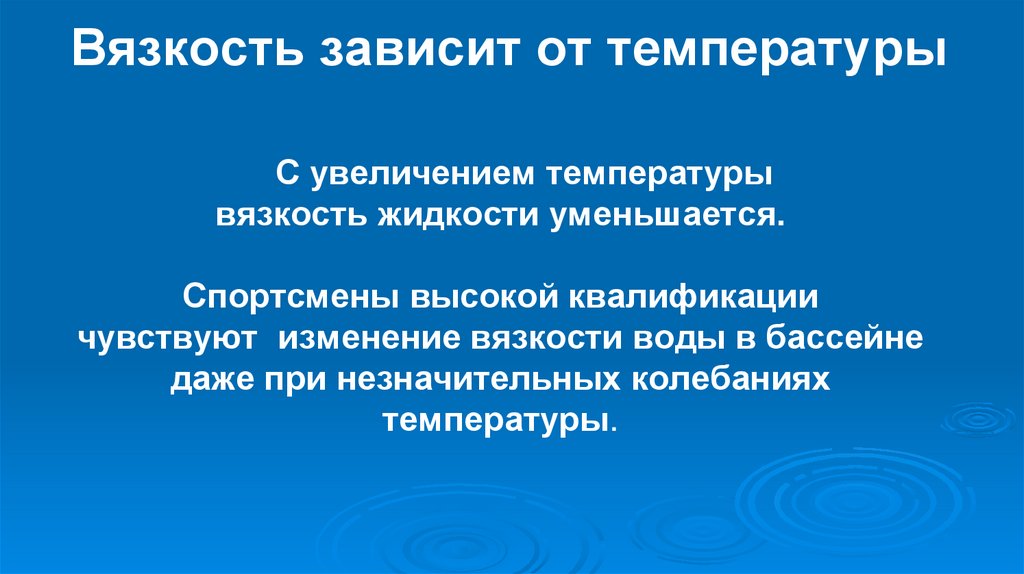 Вязкость зависит от температуры

С увеличением температуры вязкость жидкости уменьшается.

Спортсмены высокой квалификации чувствуют изменение вязкости воды в бассейне даже при незначительных колебаниях температуры.